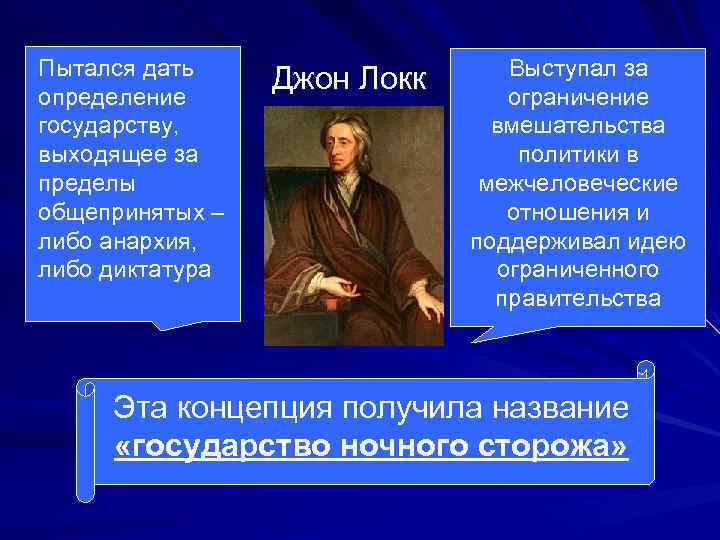 Пытался дать определение государству, выходящее за пределы общепринятых – либо анархия, либо диктатура

Джон Локк

Выступал за ограничение вмешательства политики в межчеловеческие отношения и поддерживал идею ограниченного правительства

Эта концепция получила название «государство ночного сторожа»